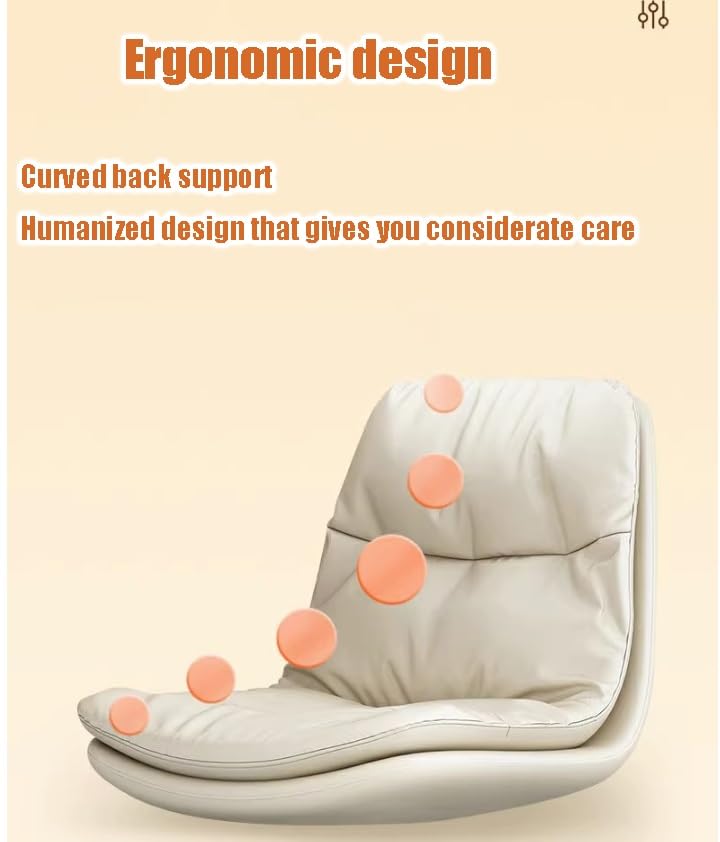 Ergonomic design

Curved back support

Humanized design that gives you considerate care